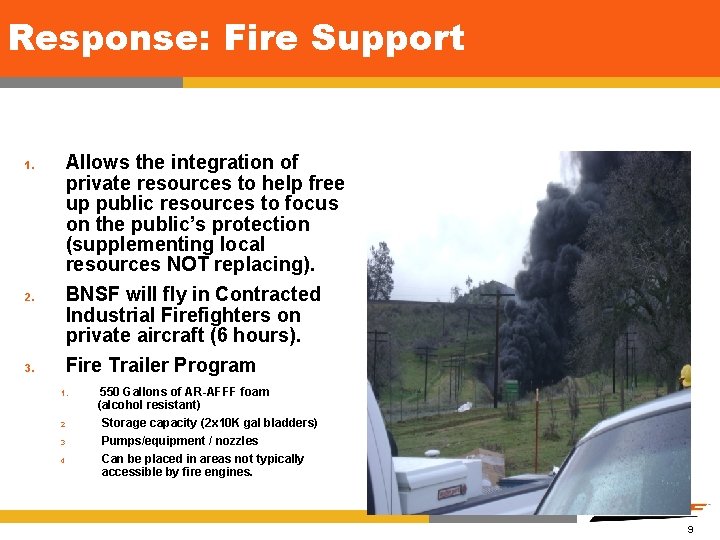 Response: Fire Support

1. Allows the integration of private resources to help free up public resources to focus on the public's protection (supplementing local resources NOT replacing).

2. BNSF will fly in Contracted Industrial Firefighters on private aircraft (6 hours).

3. Fire Trailer Program

1. 550 Gallons of AR-AFFF foam (alcohol resistant)

2. Storage capacity (2x10K gal bladders)

3. Pumps/equipment / nozzles

4. Can be placed in areas not typically accessible by fire engines.

9